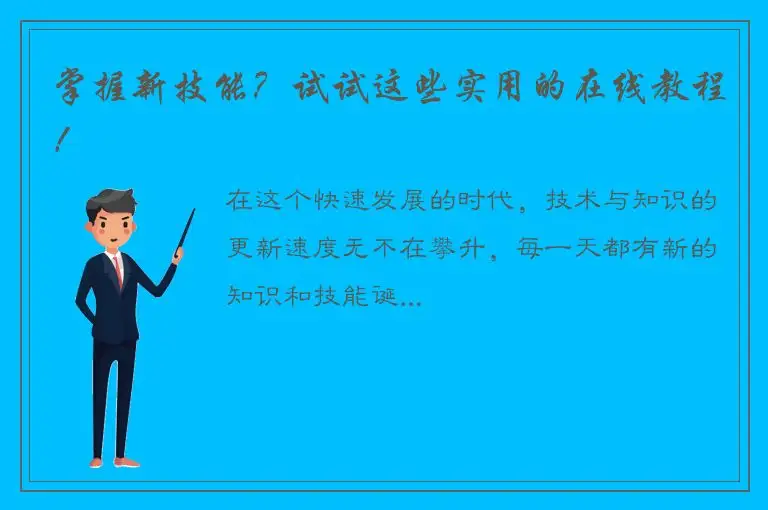 掌握新技能？试试这些实用的在线教程！

在这个快速发展的时代，技术与知识的更新速度无不在攀升，每一天都有新的知识和技能诞...